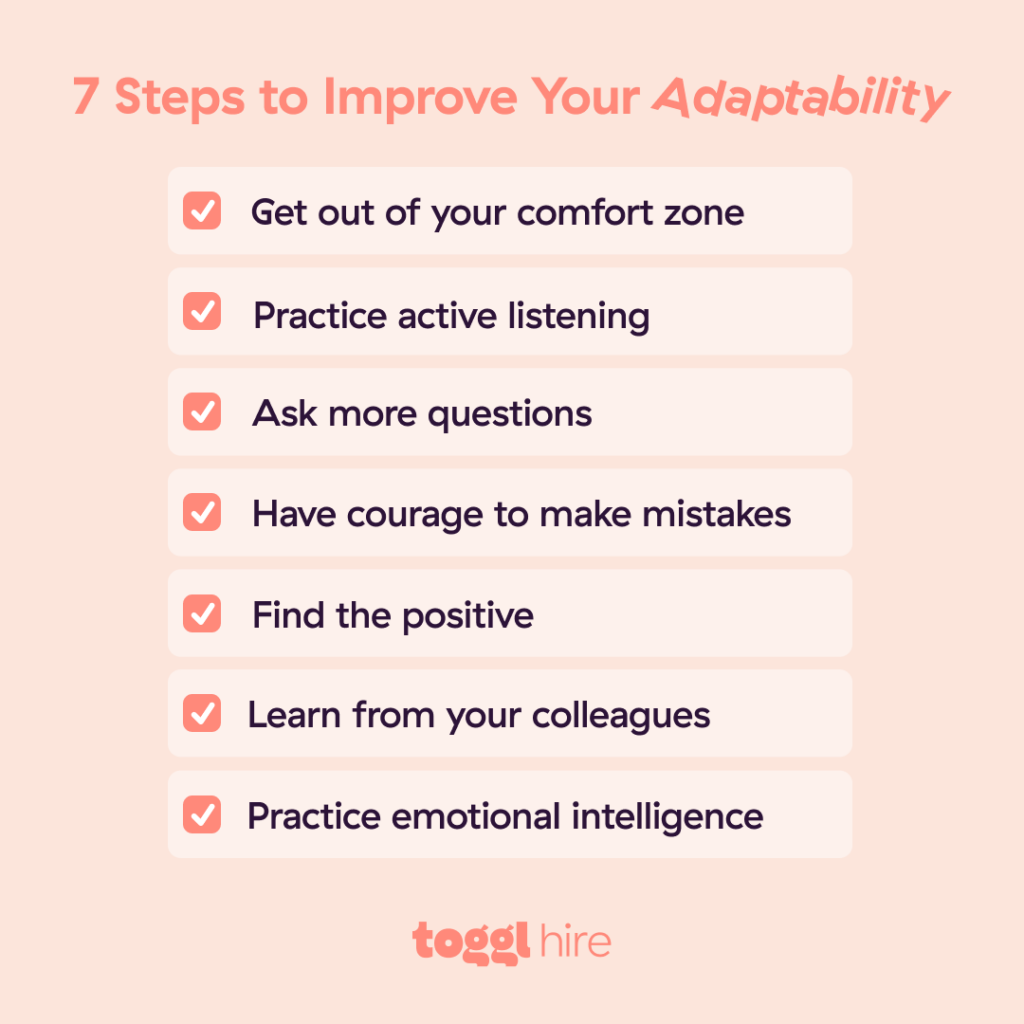 7 Steps to Improve Your Adaptability

Get out of your comfort zone

Practice active listening

Ask more questions

Have courage to make mistakes

Find the positive

Learn from your colleagues

Practice emotional intelligence

toggl hire